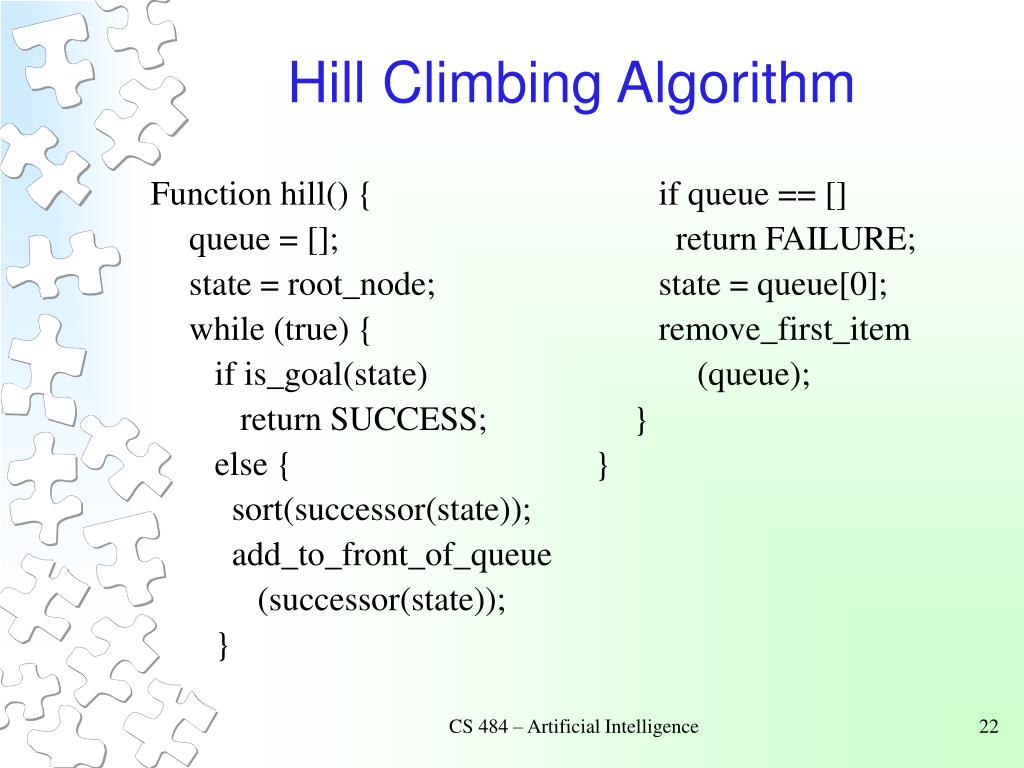 Hill Climbing Algorithm

Function hill() {
queue = [];
state = root_node;
while (true) {
if is_goal(state)
return SUCCESS;
else {
sort(successor(state));
add_to_front_of_queue
(successor(state));
}

if queue == []
return FAILURE;
state = queue[0];
remove_first_item
(queue);
}
}

CS 484 – Artificial Intelligence

22